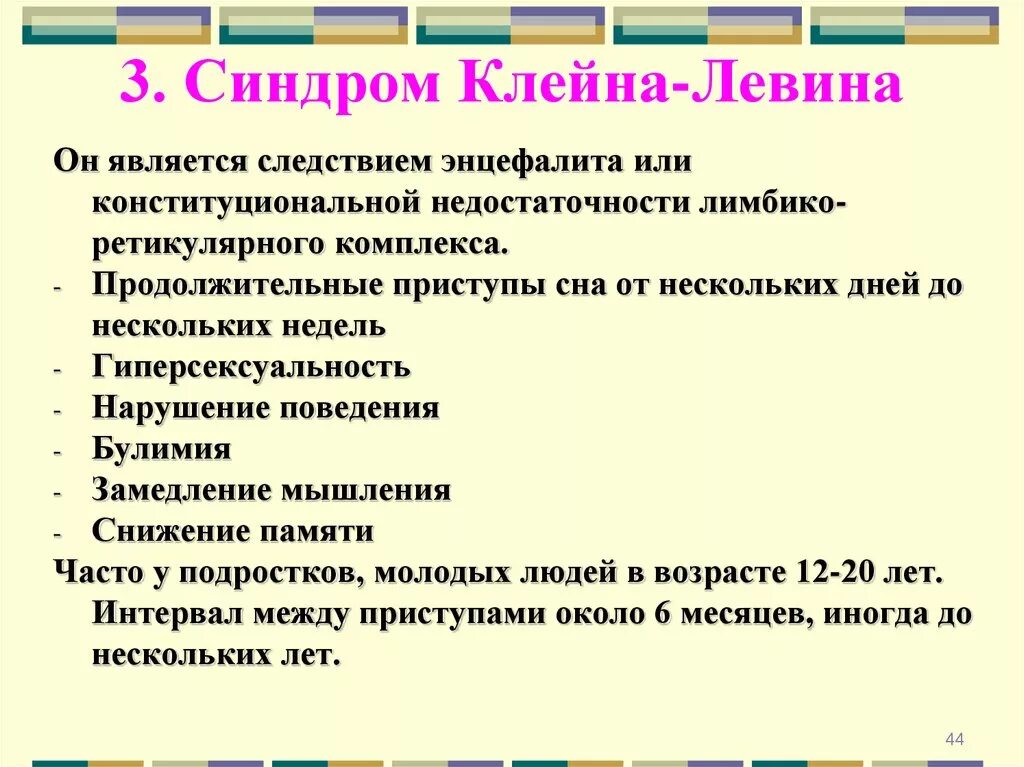 3. Синдром Клейна-Левина

Он является следствием энцефалита или конституциональной недостаточности лимбико-ретикулярного комплекса.
- Продолжительные приступы сна от нескольких дней до нескольких недель
- Гиперсексуальность
- Нарушение поведения
- Булимия
- Замедление мышления
- Снижение памяти
Часто у подростков, молодых людей в возрасте 12-20 лет. Интервал между приступами около 6 месяцев, иногда до нескольких лет.

44